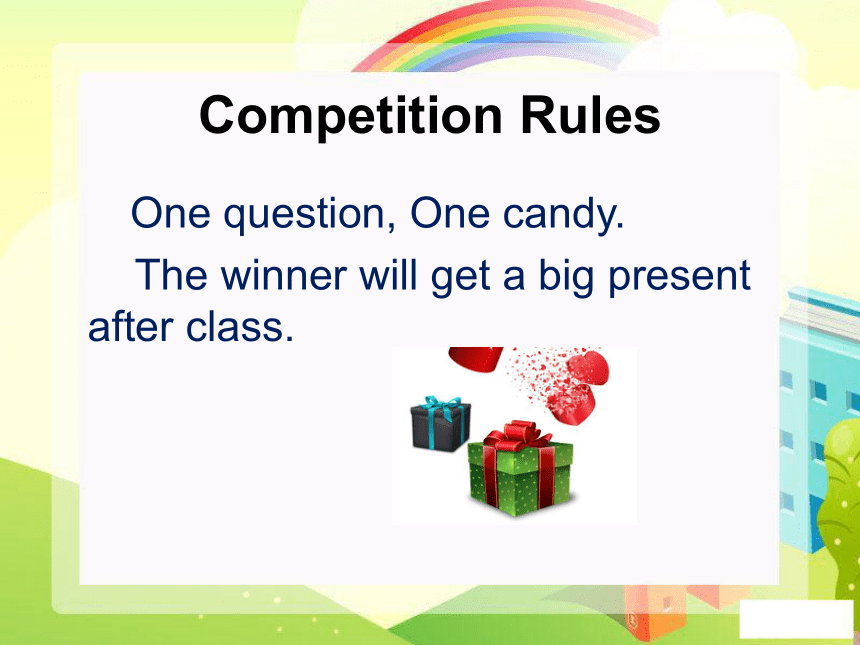 Competition Rules

One question, One candy.

The winner will get a big present after class.